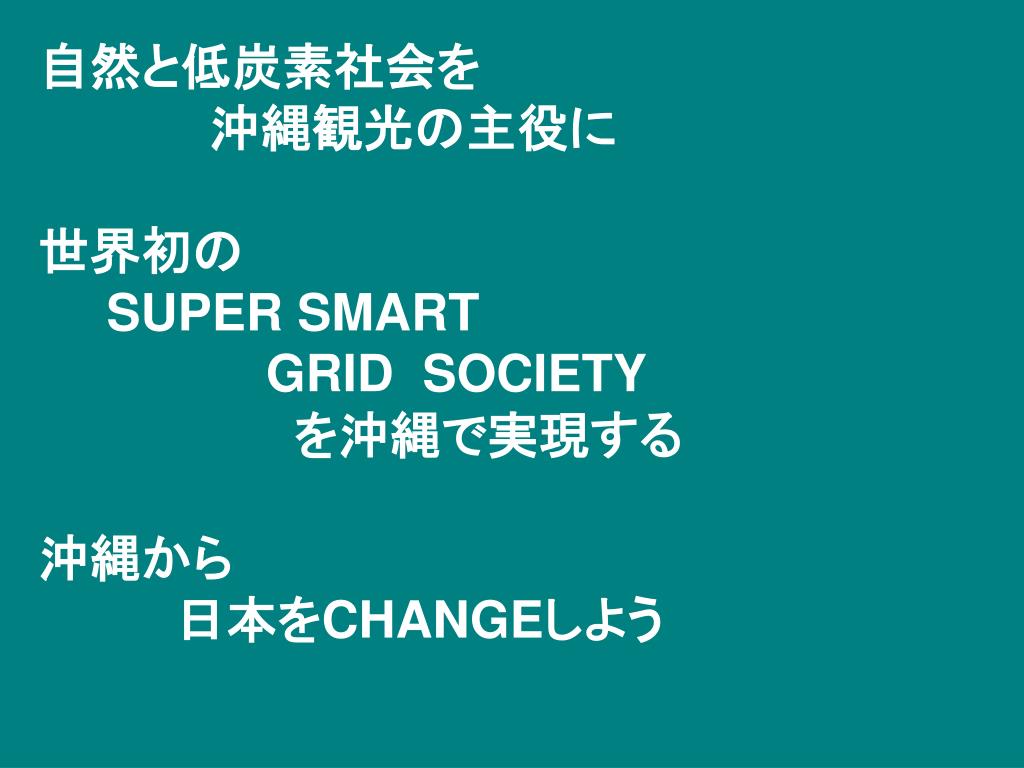 自然と低炭素社会を
沖縄観光の主役に

世界初の
SUPER SMART
GRID SOCIETY
を沖縄で実現する

沖縄から
日本をCHANGEしよう